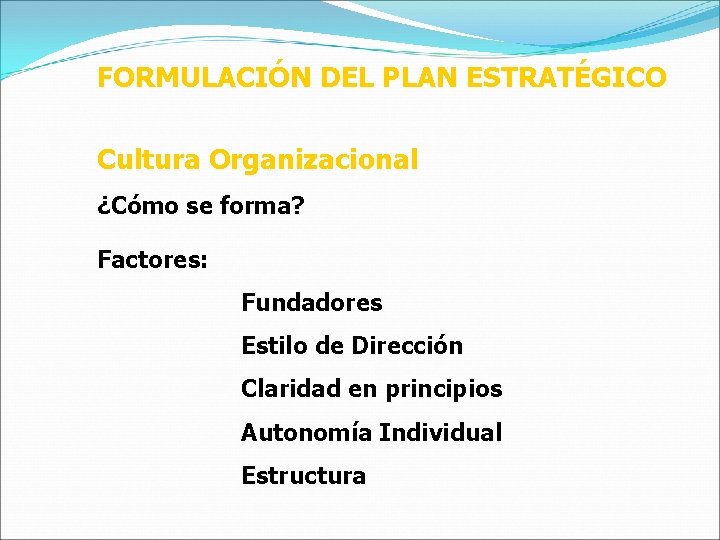 FORMULACIÓN DEL PLAN ESTRATÉGICO

Cultura Organizacional

¿Cómo se forma?

Factores:

Fundadores

Estilo de Dirección

Claridad en principios

Autonomía Individual

Estructura